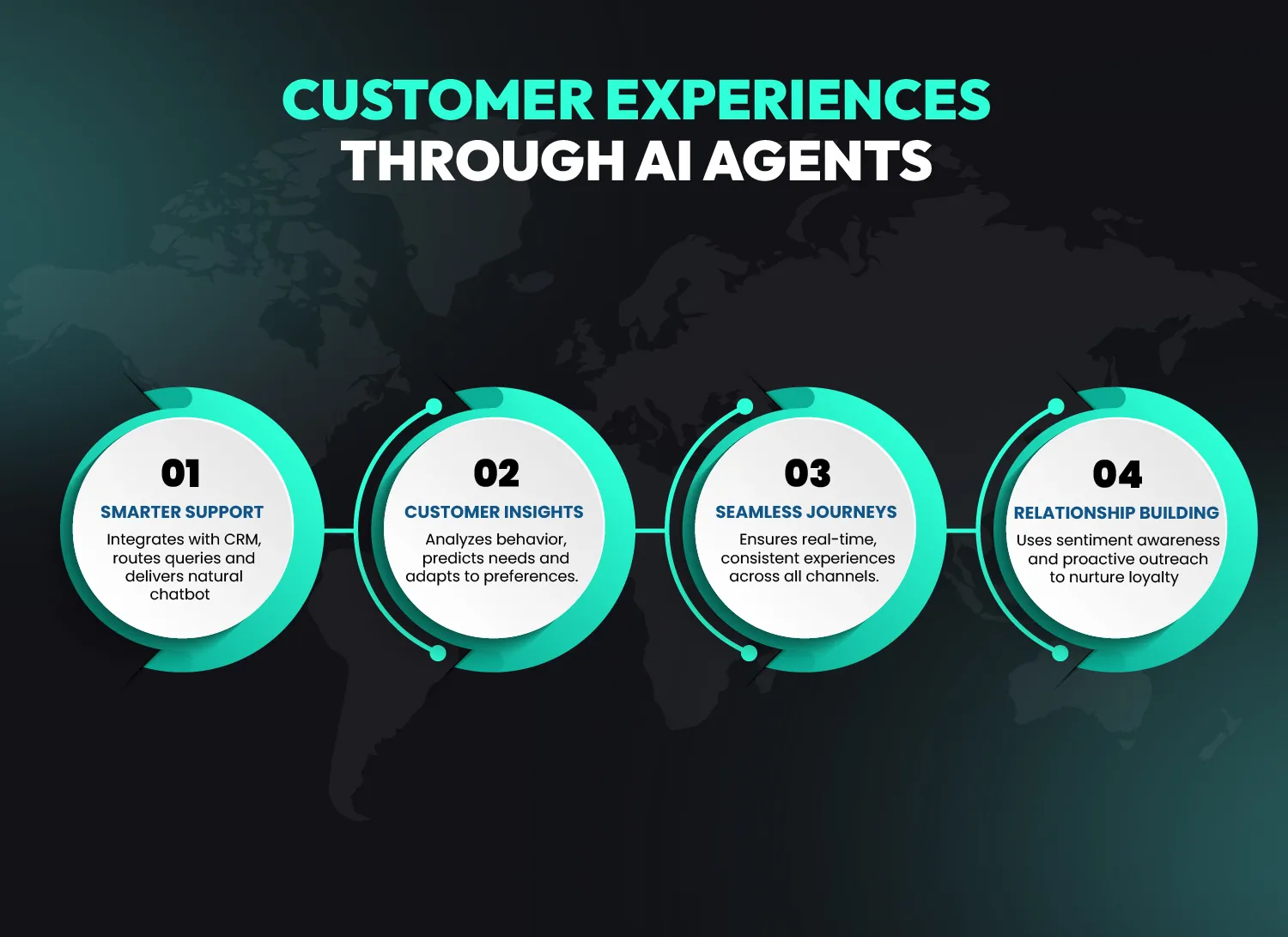 CUSTOMER EXPERIENCES
THROUGH AI AGENTS

01
SMARTER SUPPORT
Integrates with CRM, routes queries and delivers natural chatbot

02
CUSTOMER INSIGHTS
Analyzes behavior, predicts needs and adapts to preferences.

03
SEAMLESS JOURNEYS
Ensures real-time, consistent experiences across all channels.

04
RELATIONSHIP BUILDING
Uses sentiment awareness and proactive outreach to nurture loyalty